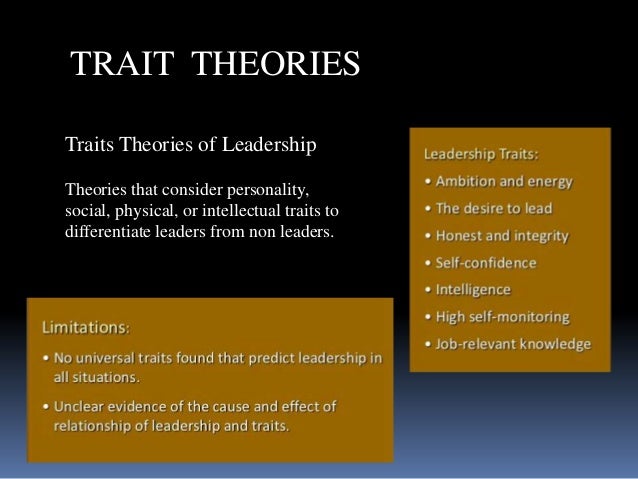 TRAIT THEORIES

Traits Theories of Leadership

Theories that consider personality, social, physical, or intellectual traits to differentiate leaders from non leaders.

Leadership Traits:
• Ambition and energy
• The desire to lead
• Honest and integrity
• Self-confidence
• Intelligence
• High self-monitoring
• Job-relevant knowledge

Limitations:
• No universal traits found that predict leadership in all situations.
• Unclear evidence of the cause and effect of relationship of leadership and traits.